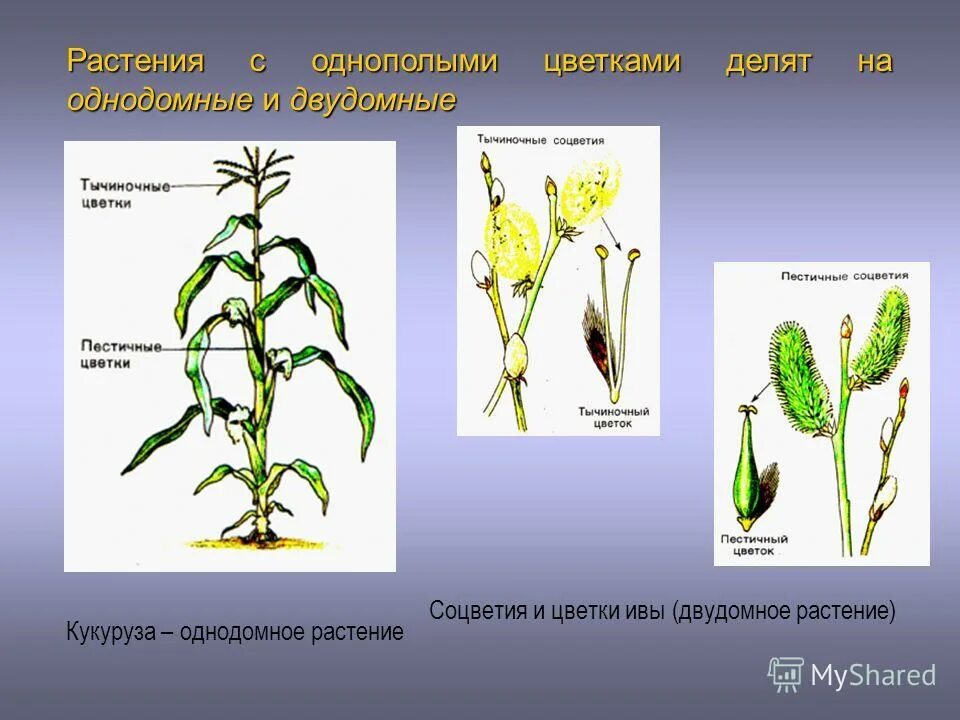 Растения с однополыми цветками делят на однодомные и двудомные

Тычиночные цветки

Пестичные цветки

Тычиночные соцветия

Тычиночный цветок

Пестичные соцветия

Пестичный цветок

Кукуруза – однодомное растение

Соцветия и цветки ивы (двудомное растение)

MyShared